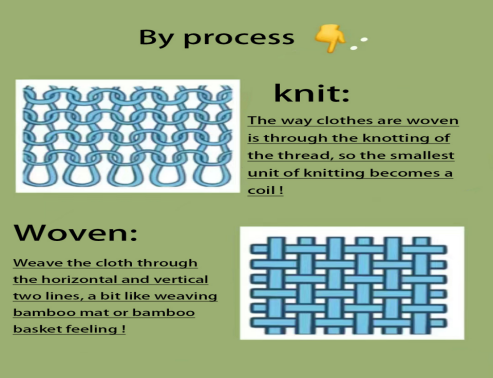 By process

knit:

The way clothes are woven is through the knotting of the thread, so the smallest unit of knitting becomes a coil !

Woven:

Weave the cloth through the horizontal and vertical two lines, a bit like weaving bamboo mat or bamboo basket feeling !